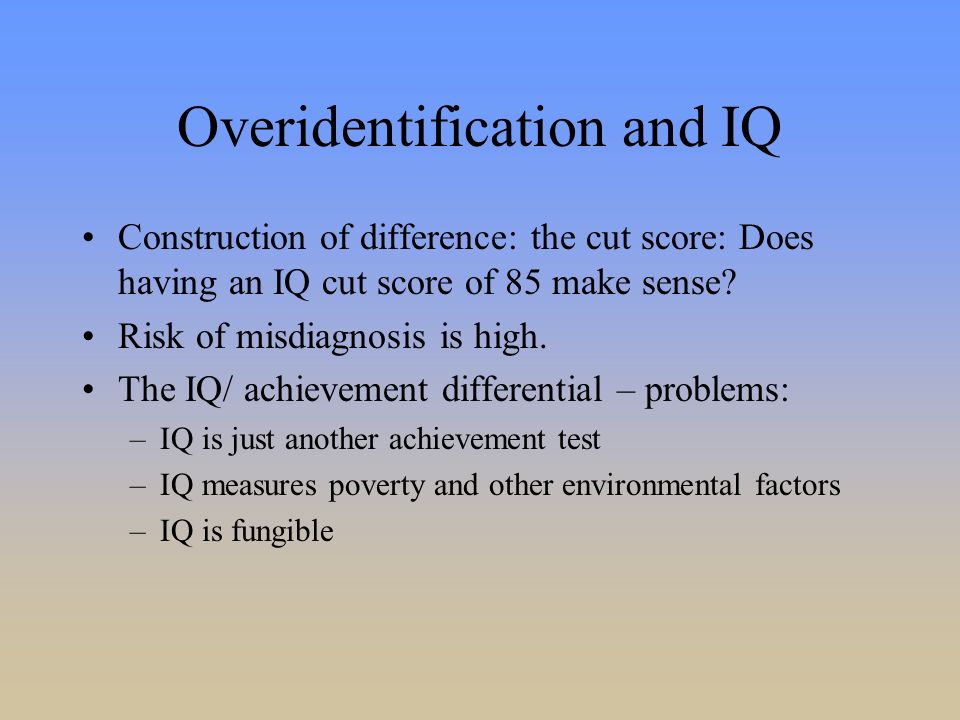 Overidentification and IQ

• Construction of difference: the cut score: Does having an IQ cut score of 85 make sense?
• Risk of misdiagnosis is high.
• The IQ/ achievement differential – problems:
  – IQ is just another achievement test
  – IQ measures poverty and other environmental factors
  – IQ is fungible